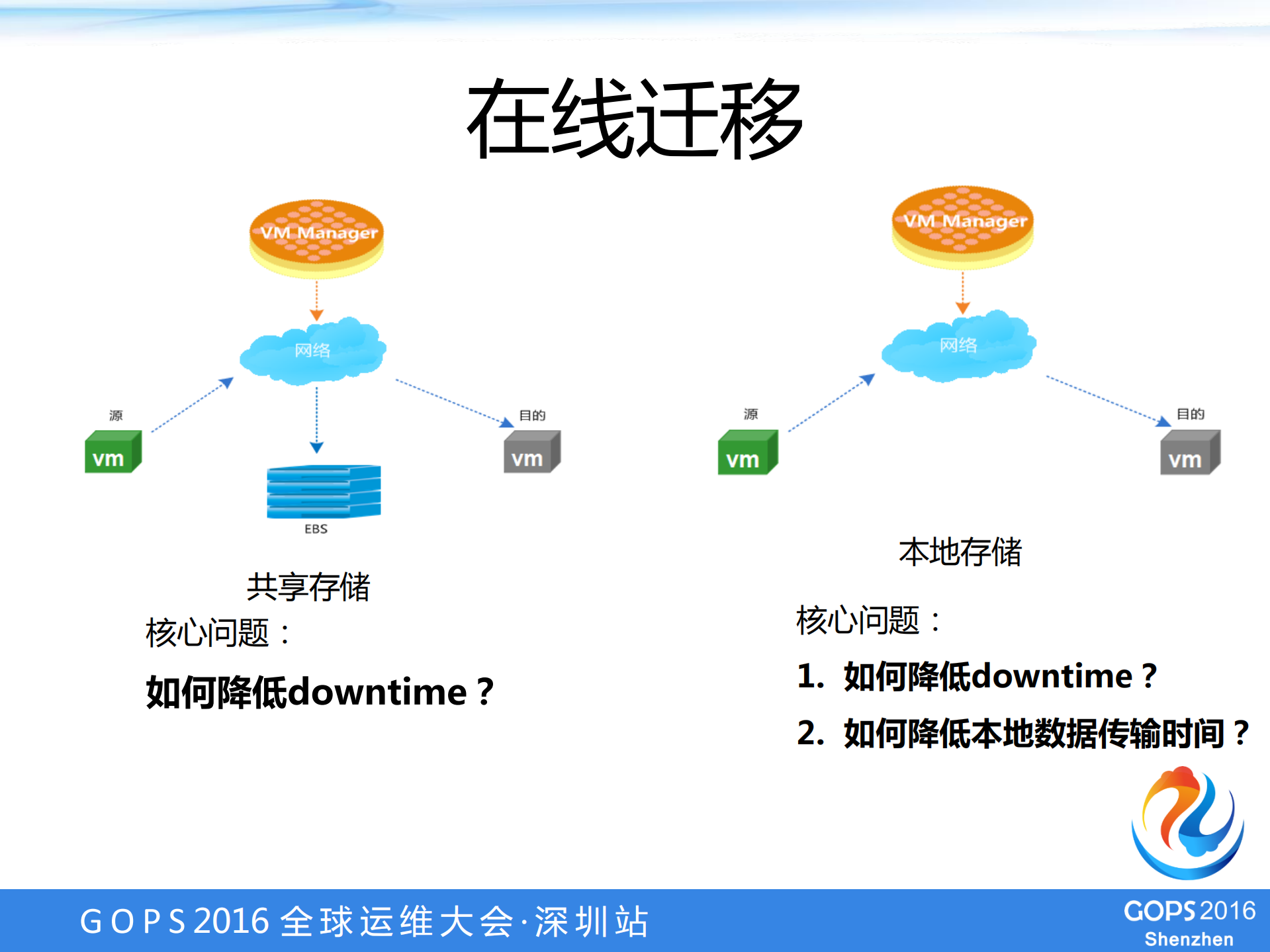 在线迁移

VM Manager

网络

源

vm

目的

vm

EBS

共享存储

核心问题：

如何降低downtime？

VM Manager

网络

源

vm

目的

vm

本地存储

核心问题：

1. 如何降低downtime？

2. 如何降低本地数据传输时间？

GOPS 2016 全球运维大会·深圳站

GOPS 2016
Shenzhen